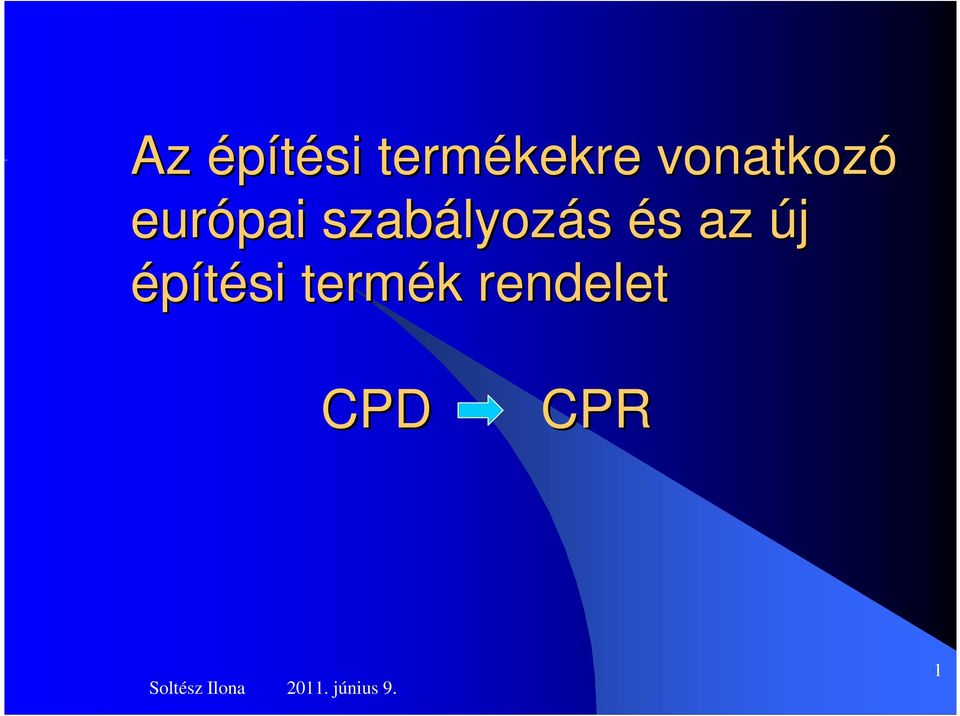 Az építési termékekre vonatkozó európai szabályozás és az új építési termék rendelet

CPD CPR

Soltész Ilona 2011. június 9.

1